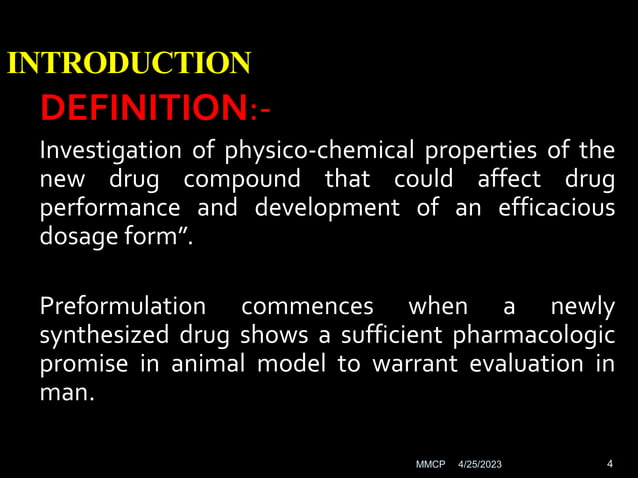 INTRODUCTION

DEFINITION:-

Investigation of physico-chemical properties of the new drug compound that could affect drug performance and development of an efficacious dosage form”.

Preformulation commences when a newly synthesized drug shows a sufficient pharmacologic promise in animal model to warrant evaluation in man.

MMCP 4/25/2023 4